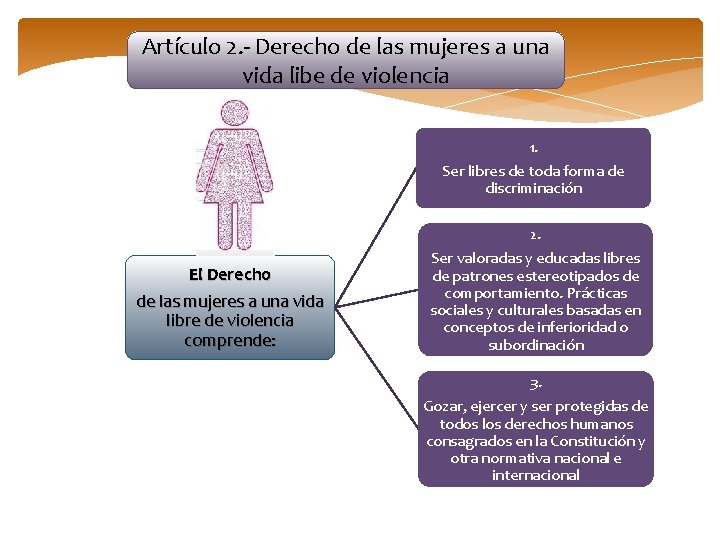 Artículo 2.- Derecho de las mujeres a una vida libe de violencia

El Derecho
de las mujeres a una vida libre de violencia comprende:

1.
Ser libres de toda forma de discriminación

2.
Ser valoradas y educadas libres de patrones estereotipados de comportamiento. Prácticas sociales y culturales basadas en conceptos de inferioridad o subordinación

3.
Gozar, ejercer y ser protegidas de todos los derechos humanos consagrados en la Constitución y otra normativa nacional e internacional